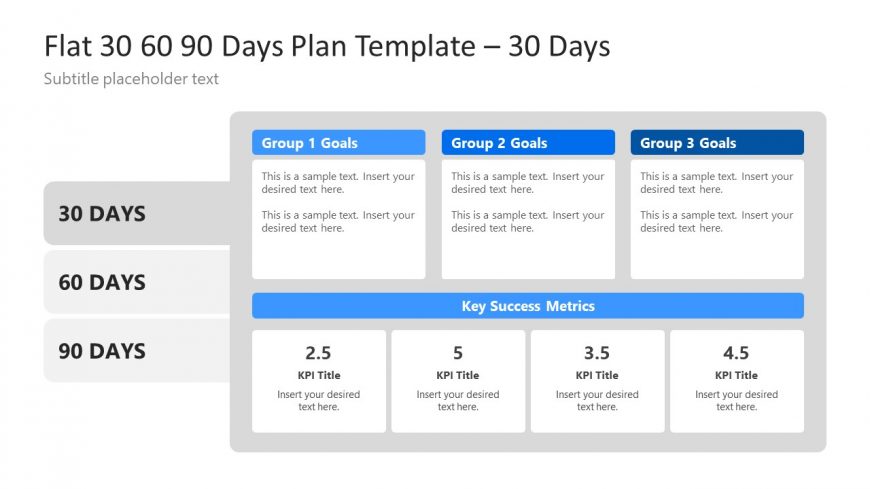 Flat 30 60 90 Days Plan Template – 30 Days

Subtitle placeholder text

30 DAYS

60 DAYS

90 DAYS

Group 1 Goals

This is a sample text. Insert your desired text here.

This is a sample text. Insert your desired text here.

Group 2 Goals

This is a sample text. Insert your desired text here.

This is a sample text. Insert your desired text here.

Group 3 Goals

This is a sample text. Insert your desired text here.

This is a sample text. Insert your desired text here.

Key Success Metrics

2.5

KPI Title

Insert your desired text here.

5

KPI Title

Insert your desired text here.

3.5

KPI Title

Insert your desired text here.

4.5

KPI Title

Insert your desired text here.